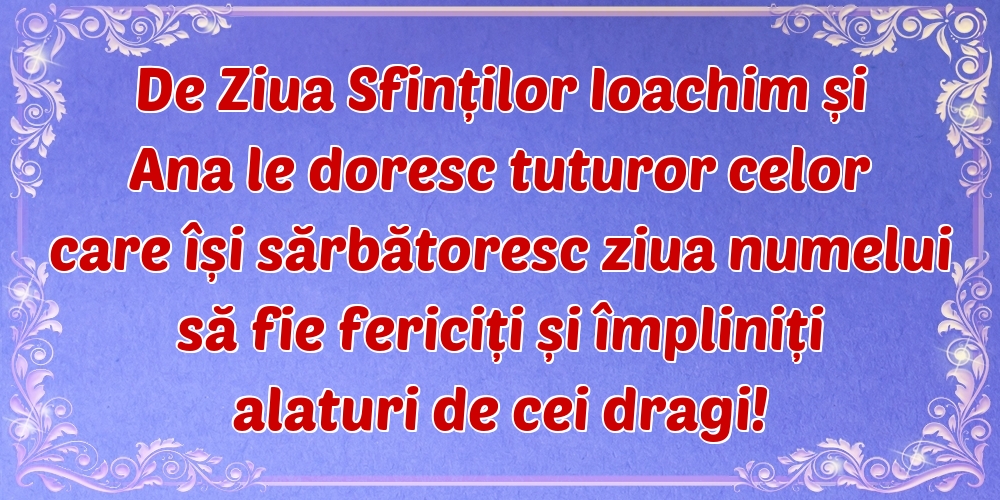 De Ziua Sfinților Ioachim și Ana le doresc tuturor celor care își sărbătoresc ziua numelui să fie fericiți și împliniți alaturi de cei dragi!